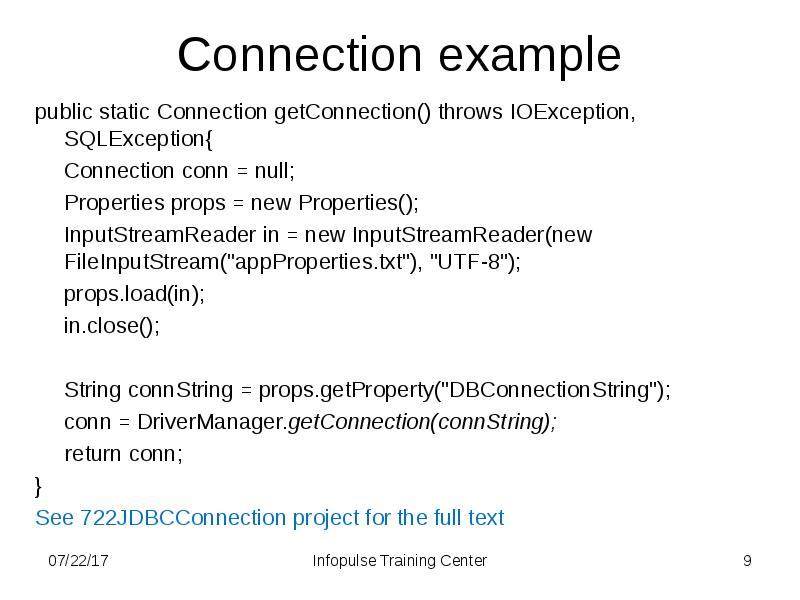 Connection example

public static Connection getConnection() throws IOException, SQLException{

Connection conn = null;

Properties props = new Properties();

InputStreamReader in = new InputStreamReader(new FileInputStream("appProperties.txt"), "UTF-8");

props.load(in);

in.close();

String connString = props.getProperty("DBConnectionString");

conn = DriverManager.getConnection(connString);

return conn;

}

See 722JDBCConnection project for the full text

07/22/17

Infopulse Training Center

9